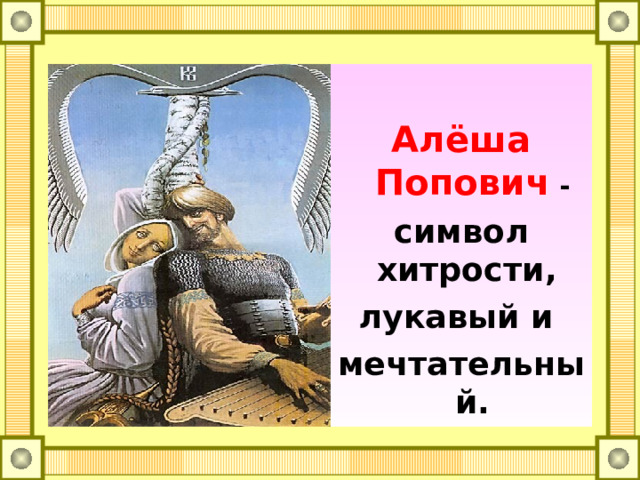 Алёша Попович - символ хитрости, лукавый и мечтательный.